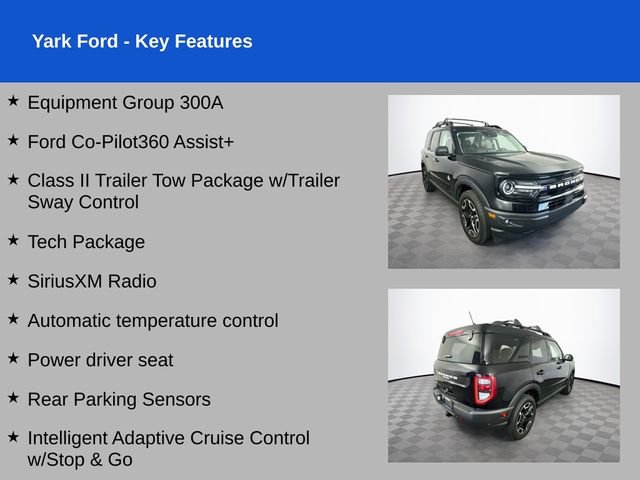 Yark Ford - Key Features

★ Equipment Group 300A

★ Ford Co-Pilot360 Assist+

★ Class II Trailer Tow Package w/Trailer Sway Control

★ Tech Package

★ SiriusXM Radio

★ Automatic temperature control

★ Power driver seat

★ Rear Parking Sensors

★ Intelligent Adaptive Cruise Control w/Stop & Go

BRONCO